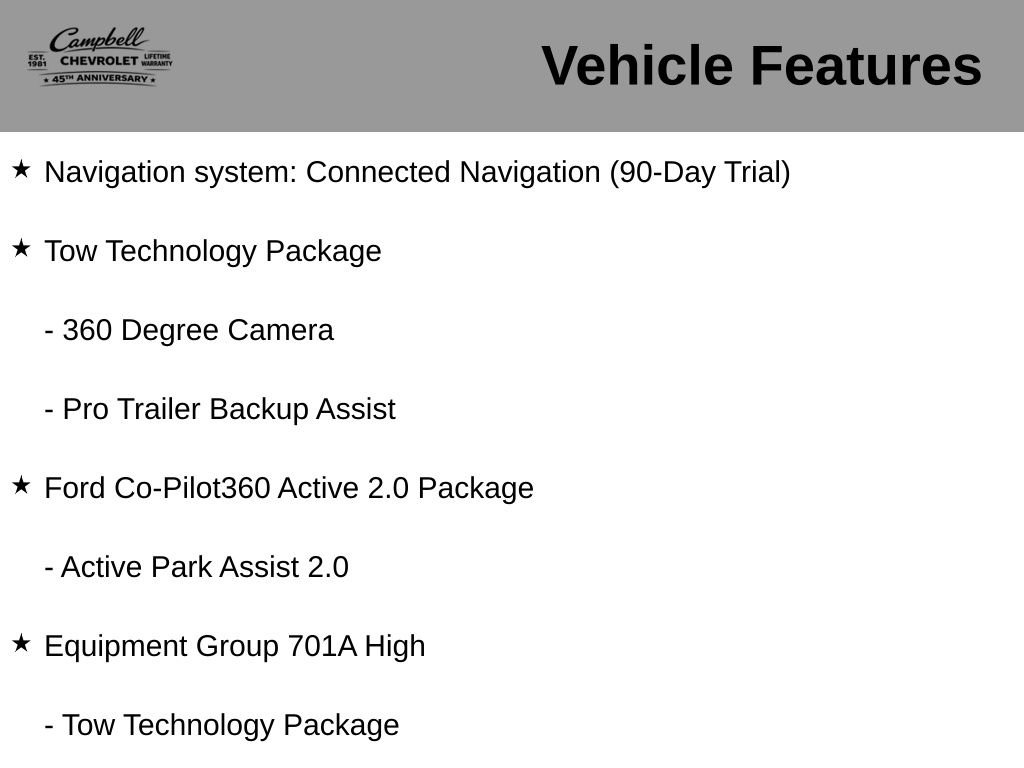 Campbell
EST. 1981 CHEVROLET LIFETIME WARRANTY
★ 45TH ANNIVERSARY ★

Vehicle Features

★ Navigation system: Connected Navigation (90-Day Trial)

★ Tow Technology Package

- 360 Degree Camera

- Pro Trailer Backup Assist

★ Ford Co-Pilot360 Active 2.0 Package

- Active Park Assist 2.0

★ Equipment Group 701A High

- Tow Technology Package